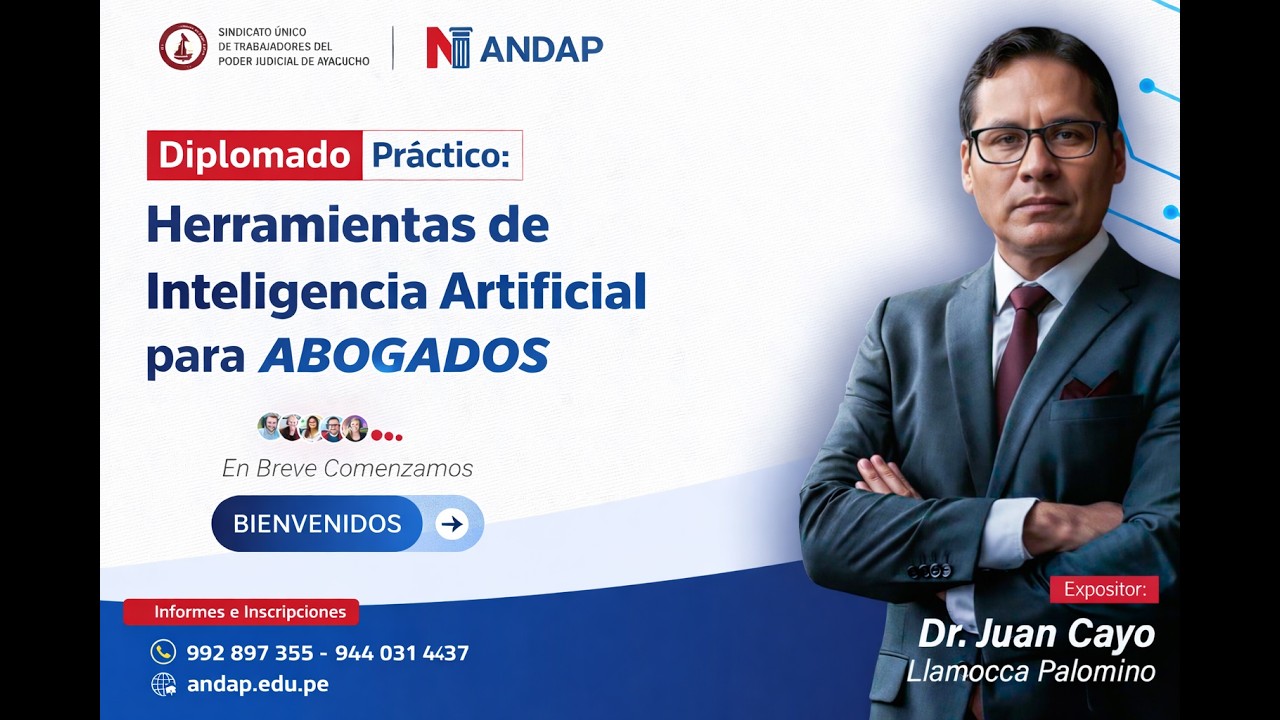 SINDICATO ÚNICO DE TRABAJADORES DEL PODER JUDICIAL DE AYACUCHO

ANDAP

Diplomado Práctico:

Herramientas de Inteligencia Artificial para ABOGADOS

En Breve Comenzamos

BIENVENIDOS

Informes e Inscripciones

992 897 355 - 944 031 4437

andap.edu.pe

Expositor:

Dr. Juan Cayo Llamocca Palomino